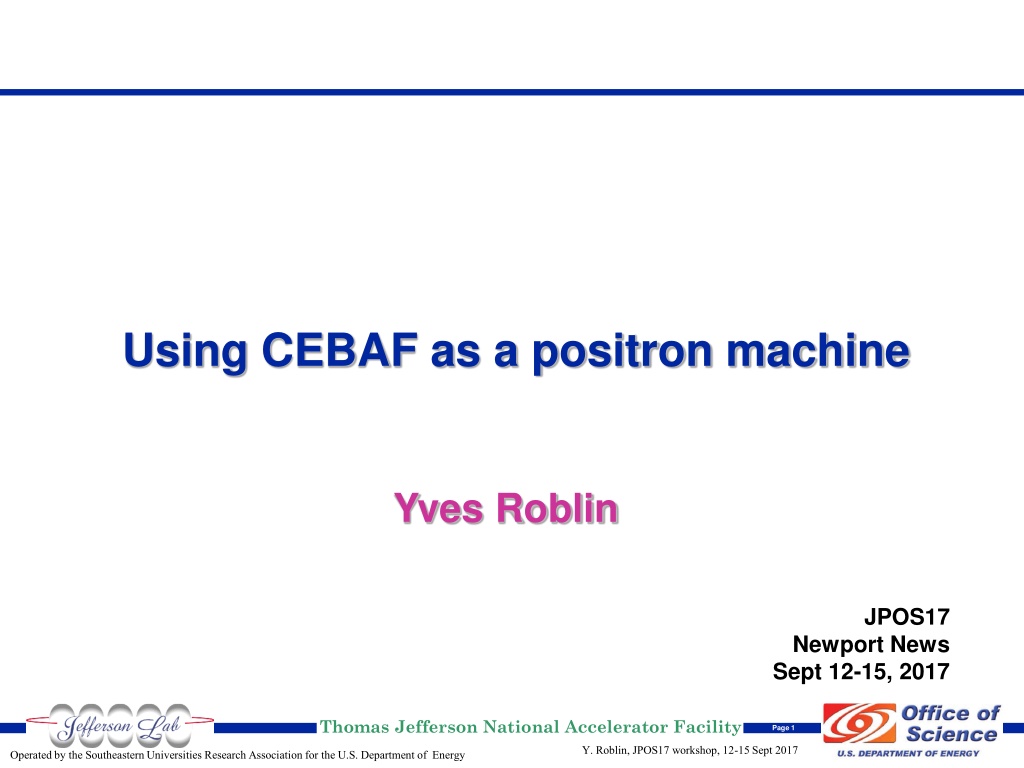 Using CEBAF as a positron machine

Yves Roblin

JPOS17
Newport News
Sept 12-15, 2017

Jefferson Lab

Thomas Jefferson National Accelerator Facility

Page 1

Office of Science
U.S. DEPARTMENT OF ENERGY

Operated by the Southeastern Universities Research Association for the U.S. Department of Energy

Y. Roblin, JPOS17 workshop, 12-15 Sept 2017